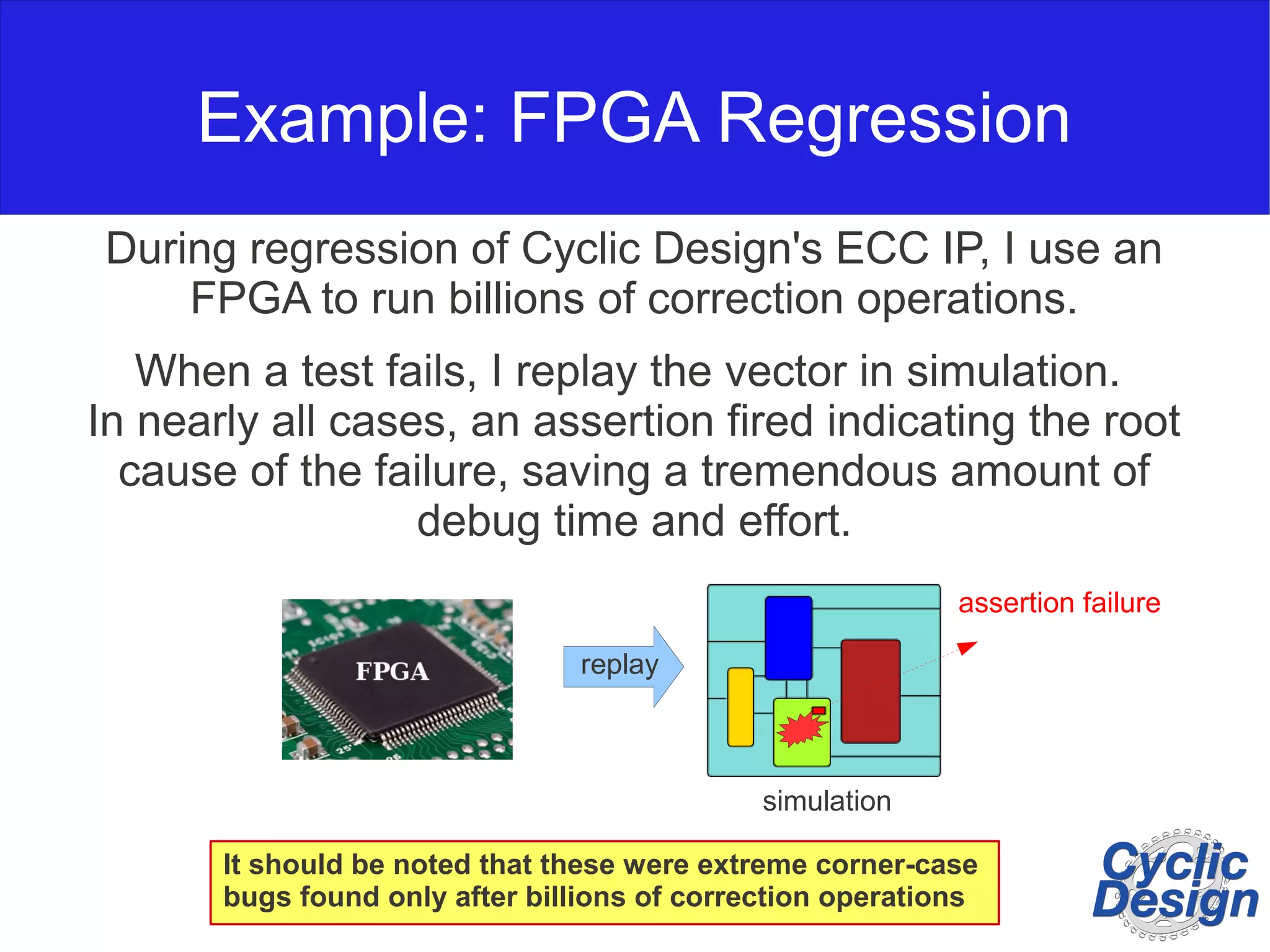 Example: FPGA Regression

During regression of Cyclic Design's ECC IP, I use an FPGA to run billions of correction operations.

When a test fails, I replay the vector in simulation. In nearly all cases, an assertion fired indicating the root cause of the failure, saving a tremendous amount of debug time and effort.

FPGA

replay

assertion failure

simulation

It should be noted that these were extreme corner-case bugs found only after billions of correction operations

Cyclic Design